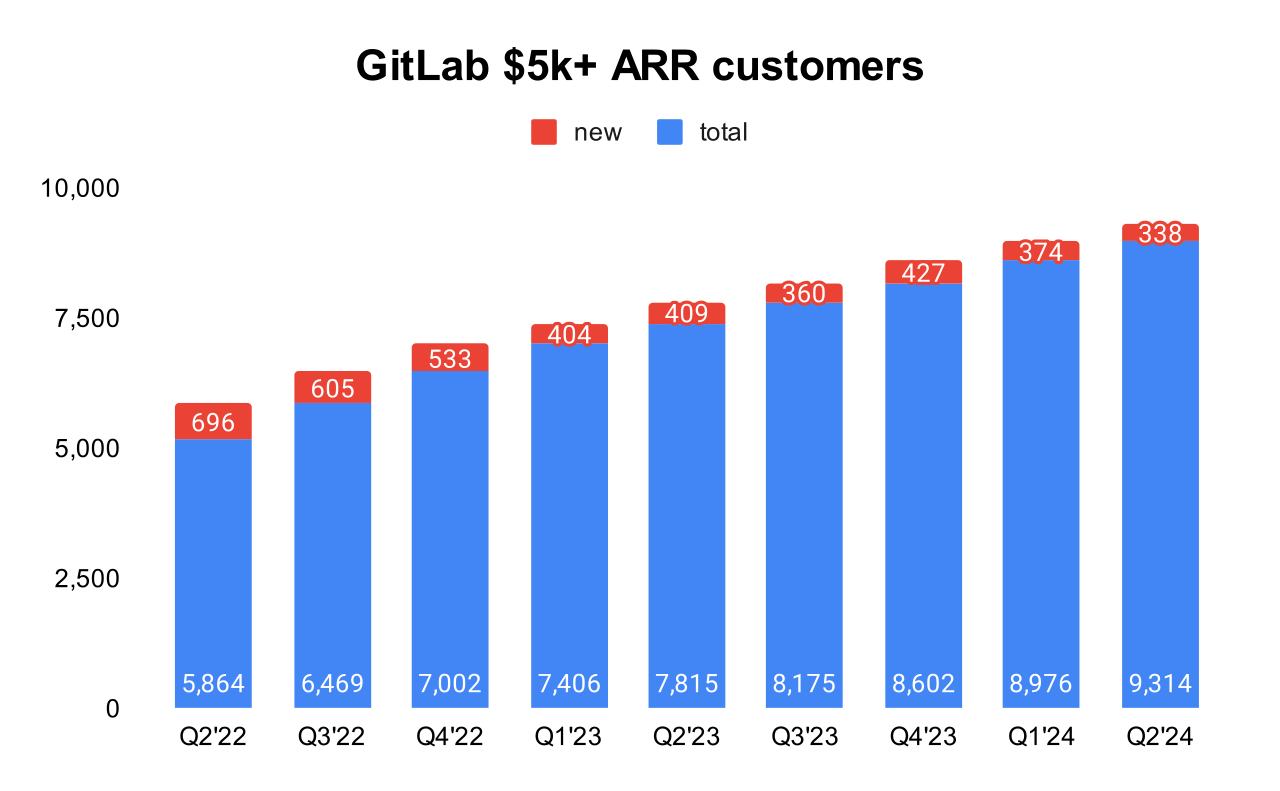 GitLab $5k+ ARR customers

new total

10,000
7,500
5,000
2,500
0

696
605
533
404
409
360
427
374
338

5,864
6,469
7,002
7,406
7,815
8,175
8,602
8,976
9,314

Q2'22 Q3'22 Q4'22 Q1'23 Q2'23 Q3'23 Q4'23 Q1'24 Q2'24